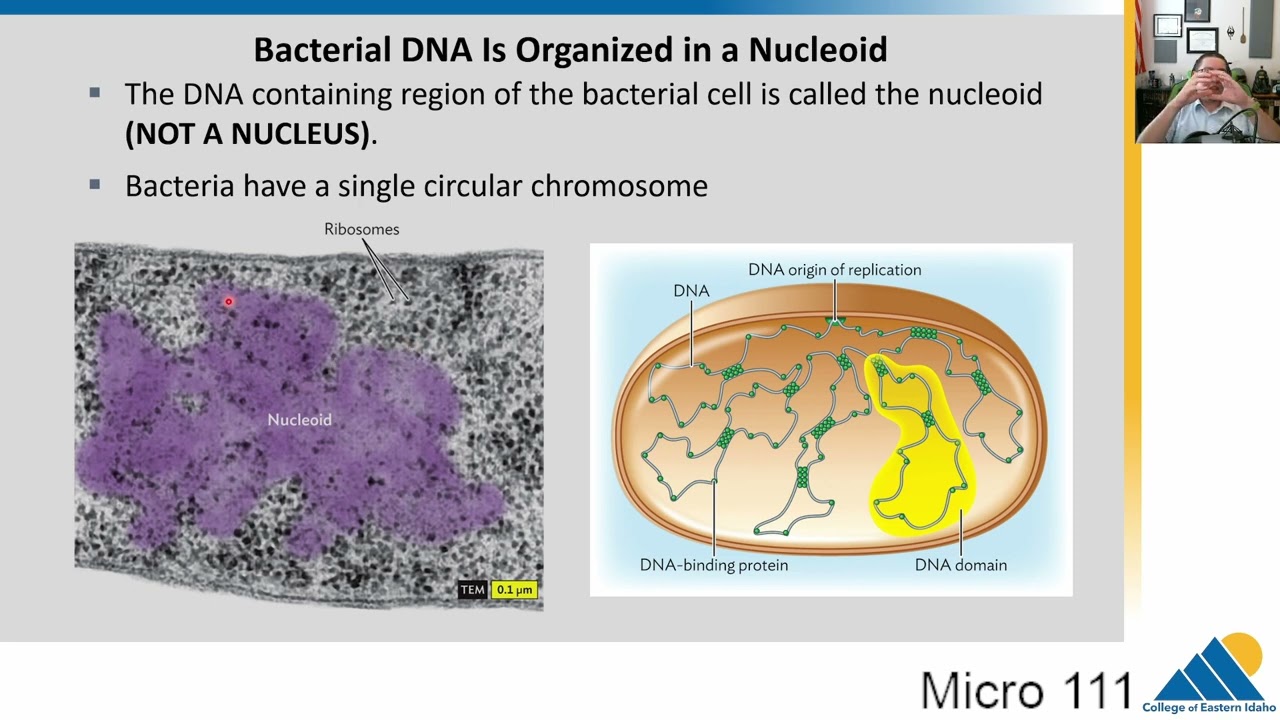 Bacterial DNA Is Organized in a Nucleoid

▪ The DNA containing region of the bacterial cell is called the nucleoid **(NOT A NUCLEUS)**.

▪ Bacteria have a single circular chromosome

Ribosomes

Nucleoid

TEM 0.1 μm

DNA origin of replication

DNA

DNA-binding protein

DNA domain

Micro 111

College of Eastern Idaho